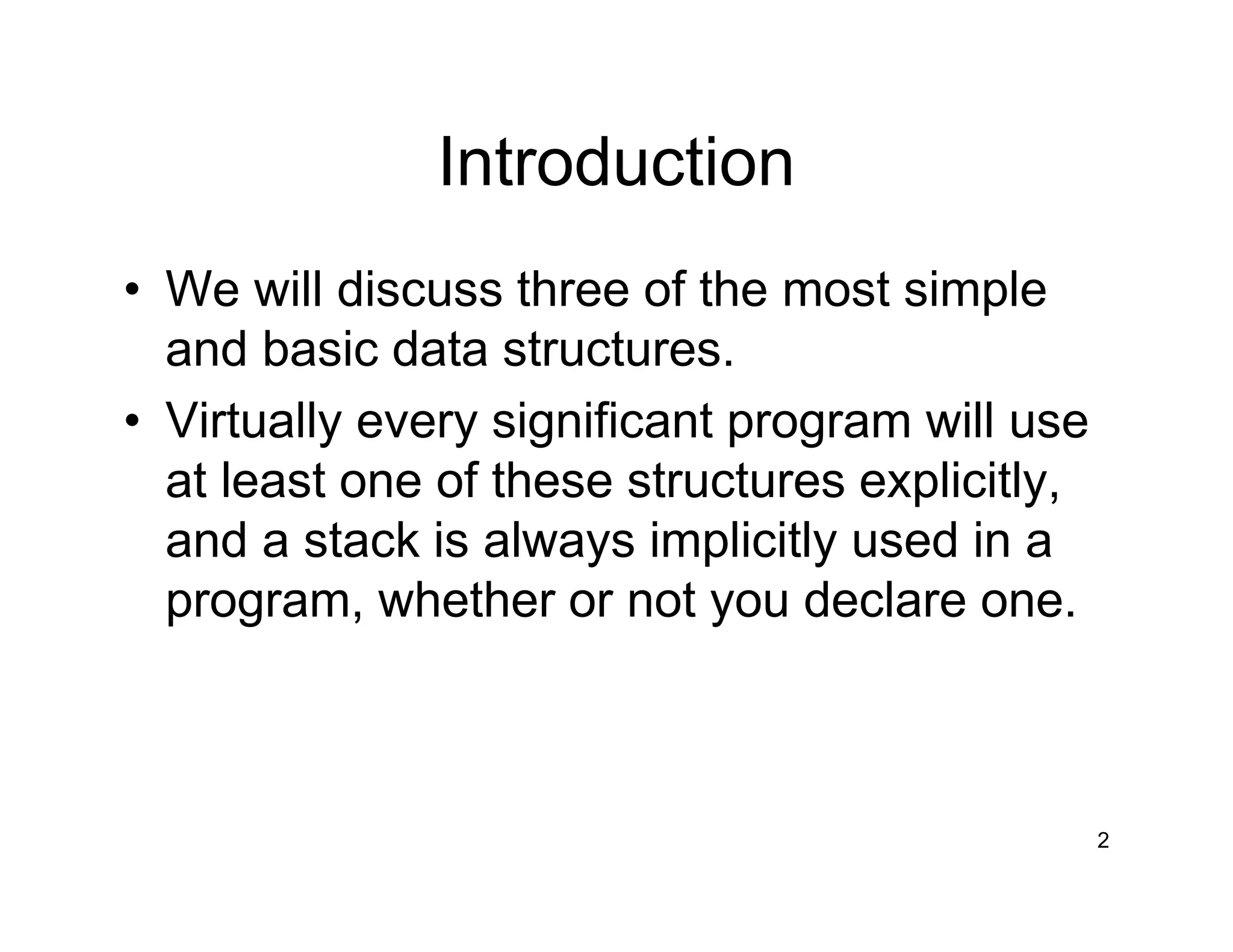 Introduction

• We will discuss three of the most simple and basic data structures.
• Virtually every significant program will use at least one of these structures explicitly, and a stack is always implicitly used in a program, whether or not you declare one.

2